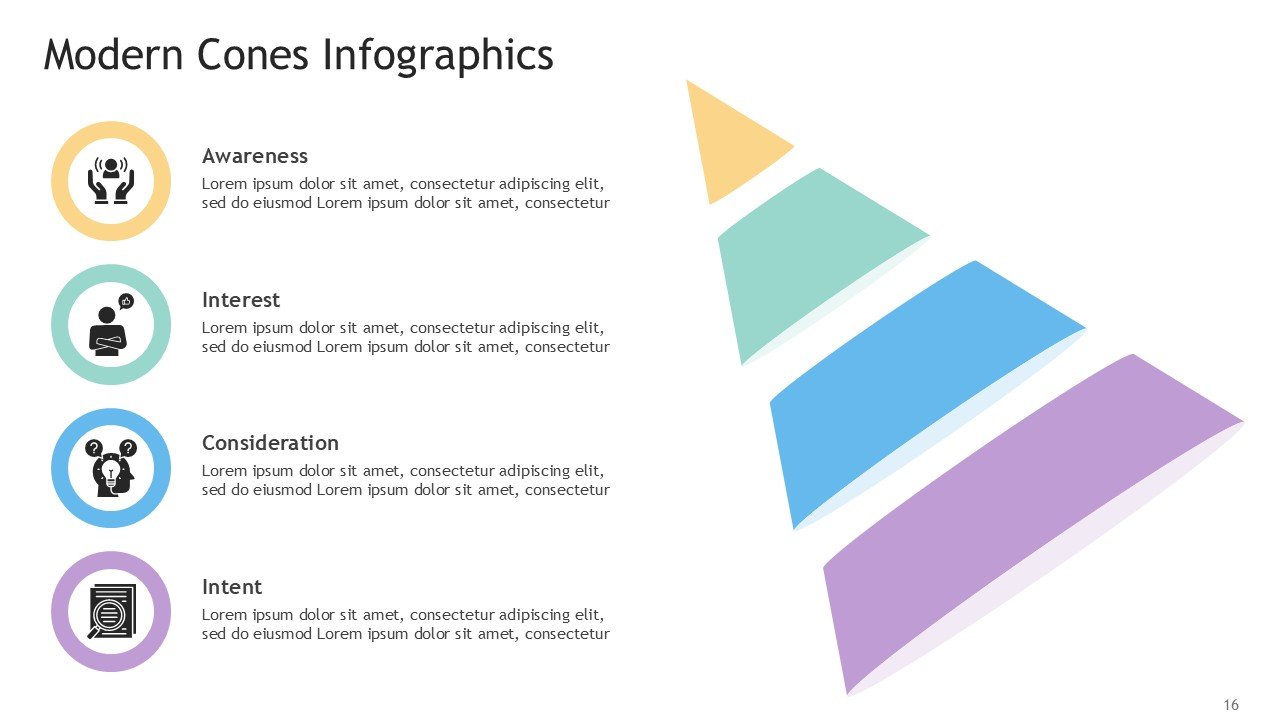 Modern Cones Infographics

Awareness
Lorem ipsum dolor sit amet, consectetur adipiscing elit, sed do eiusmod Lorem ipsum dolor sit amet, consectetur

Interest
Lorem ipsum dolor sit amet, consectetur adipiscing elit, sed do eiusmod Lorem ipsum dolor sit amet, consectetur

Consideration
Lorem ipsum dolor sit amet, consectetur adipiscing elit, sed do eiusmod Lorem ipsum dolor sit amet, consectetur

Intent
Lorem ipsum dolor sit amet, consectetur adipiscing elit, sed do eiusmod Lorem ipsum dolor sit amet, consectetur

16